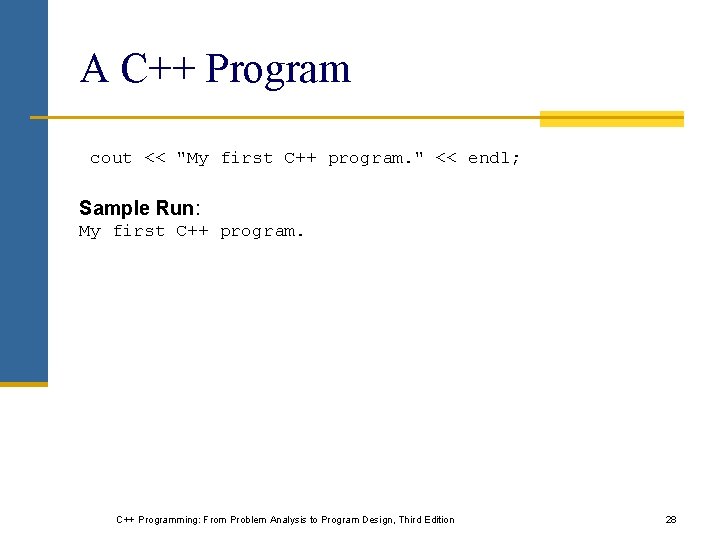 A C++ Program

cout << "My first C++ program." << endl;

Sample Run:
My first C++ program.

C++ Programming: From Problem Analysis to Program Design, Third Edition

28